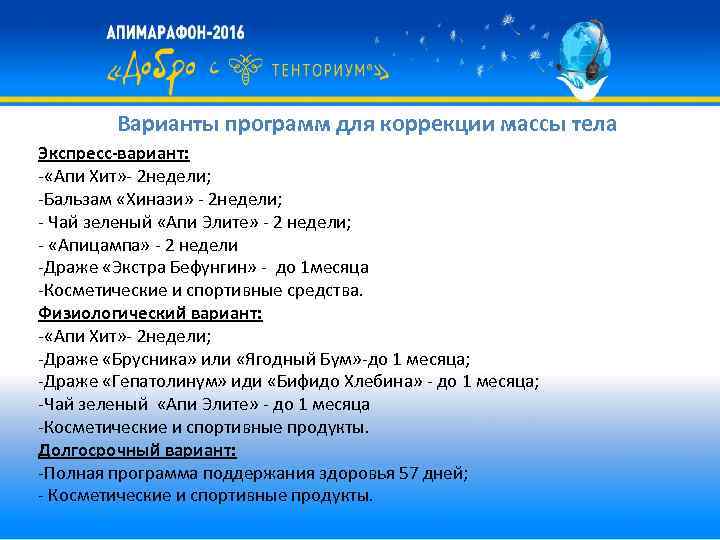 АПИМАРАФОН-2016
«Добро с ТЕНТОРИУМ®»

Варианты программ для коррекции массы тела

Экспресс-вариант:
-«Апи Хит»- 2недели;
-Бальзам «Хинази» - 2недели;
- Чай зеленый «Апи Элите» - 2 недели;
- «Апицампа» - 2 недели
-Драже «Экстра Бефунгин» - до 1месяца
-Косметические и спортивные средства.
Физиологический вариант:
-«Апи Хит»- 2недели;
-Драже «Брусника» или «Ягодный Бум»-до 1 месяца;
-Драже «Гепатолинум» иди «Бифидо Хлебина» - до 1 месяца;
-Чай зеленый «Апи Элите» - до 1 месяца
-Косметические и спортивные продукты.
Долгосрочный вариант:
-Полная программа поддержания здоровья 57 дней;
- Косметические и спортивные продукты.